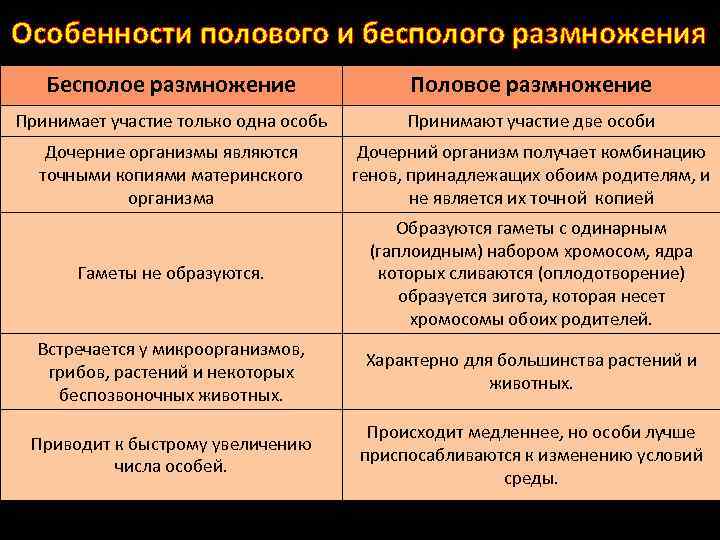 Особенности полового и бесполого размножения

| Бесполое размножение | Половое размножение |
|---|---|
| Принимает участие только одна особь | Принимают участие две особи |
| Дочерние организмы являются точными копиями материнского организма | Дочерний организм получает комбинацию генов, принадлежащих обоим родителям, и не является их точной копией |
| Гаметы не образуются. | Образуются гаметы с одинарным (гаплоидным) набором хромосом, ядра которых сливаются (оплодотворение) образуется зигота, которая несет хромосомы обоих родителей. |
| Встречается у микроорганизмов, грибов, растений и некоторых беспозвоночных животных. | Характерно для большинства растений и животных. |
| Приводит к быстрому увеличению числа особей. | Происходит медленнее, но особи лучше приспосабливаются к изменению условий среды. |